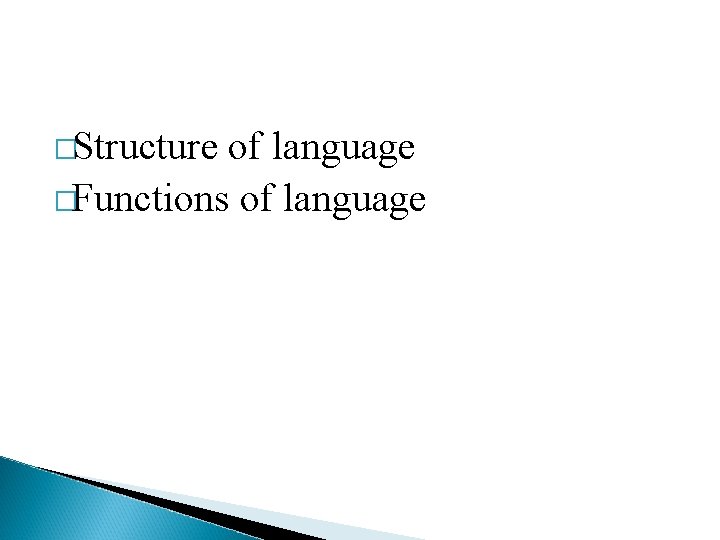 □Structure of language
□Functions of language